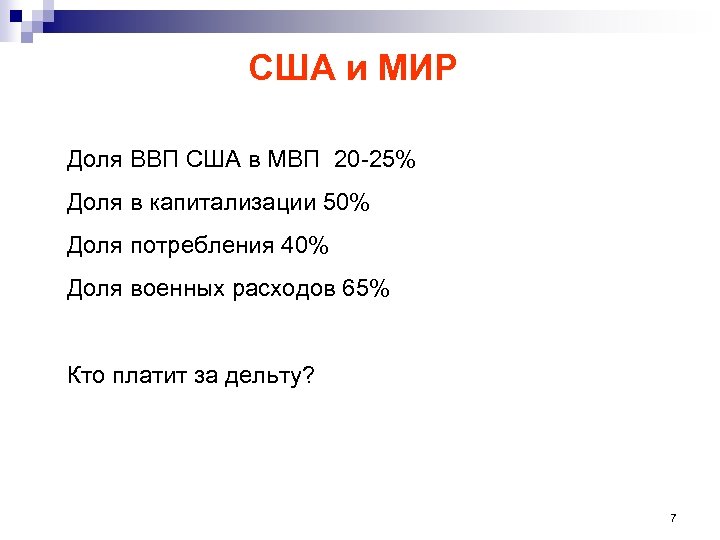 США и МИР

Доля ВВП США в МВП 20-25%

Доля в капитализации 50%

Доля потребления 40%

Доля военных расходов 65%

Кто платит за дельту?

7